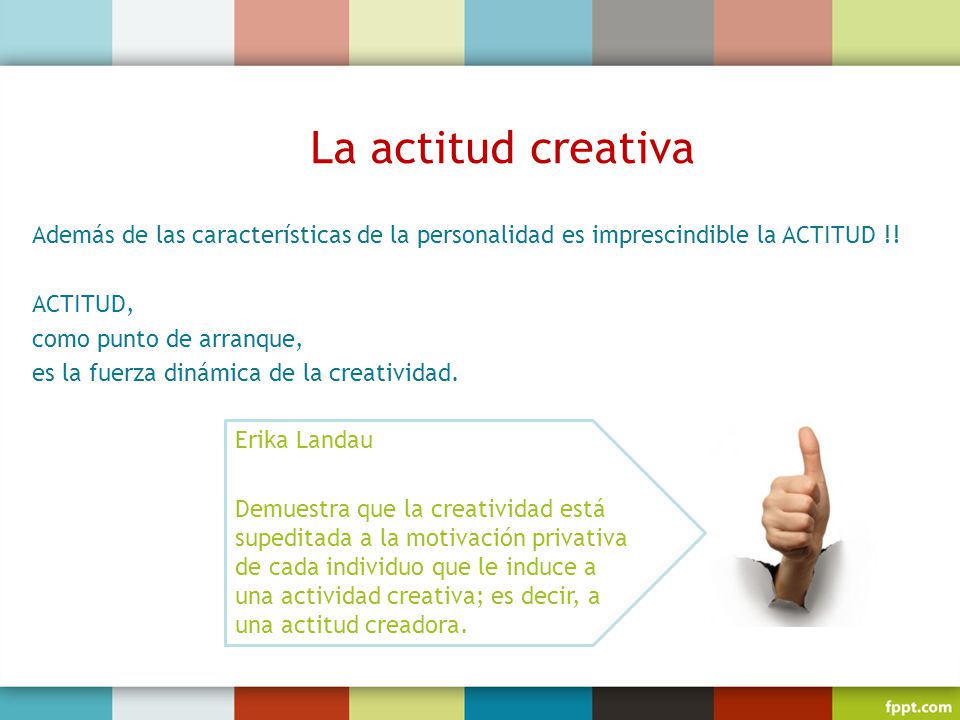 La actitud creativa

Además de las características de la personalidad es imprescindible la ACTITUD !!

ACTITUD,
como punto de arranque,
es la fuerza dinámica de la creatividad.

Erika Landau

Demuestra que la creatividad está supeditada a la motivación privativa de cada individuo que le induce a una actividad creativa; es decir, a una actitud creadora.

fppt.com